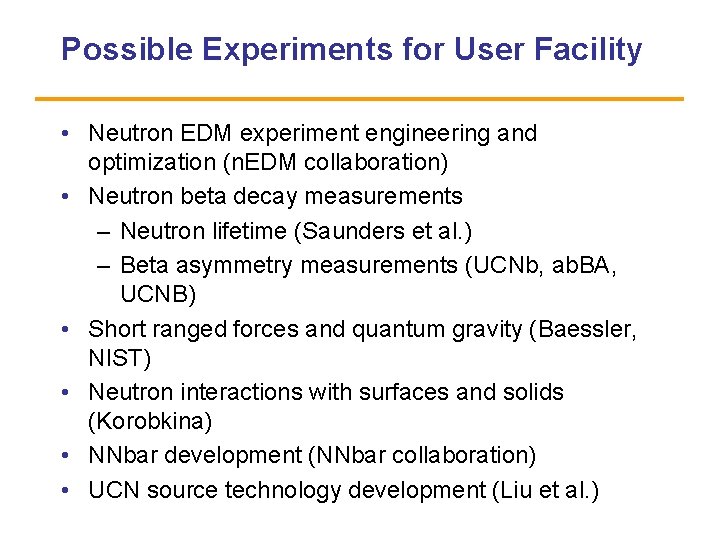 Possible Experiments for User Facility

• Neutron EDM experiment engineering and optimization (nEDM collaboration)
• Neutron beta decay measurements
  – Neutron lifetime (Saunders et al.)
  – Beta asymmetry measurements (UCNb, abBA, UCNB)
• Short ranged forces and quantum gravity (Baessler, NIST)
• Neutron interactions with surfaces and solids (Korobkina)
• NNbar development (NNbar collaboration)
• UCN source technology development (Liu et al.)